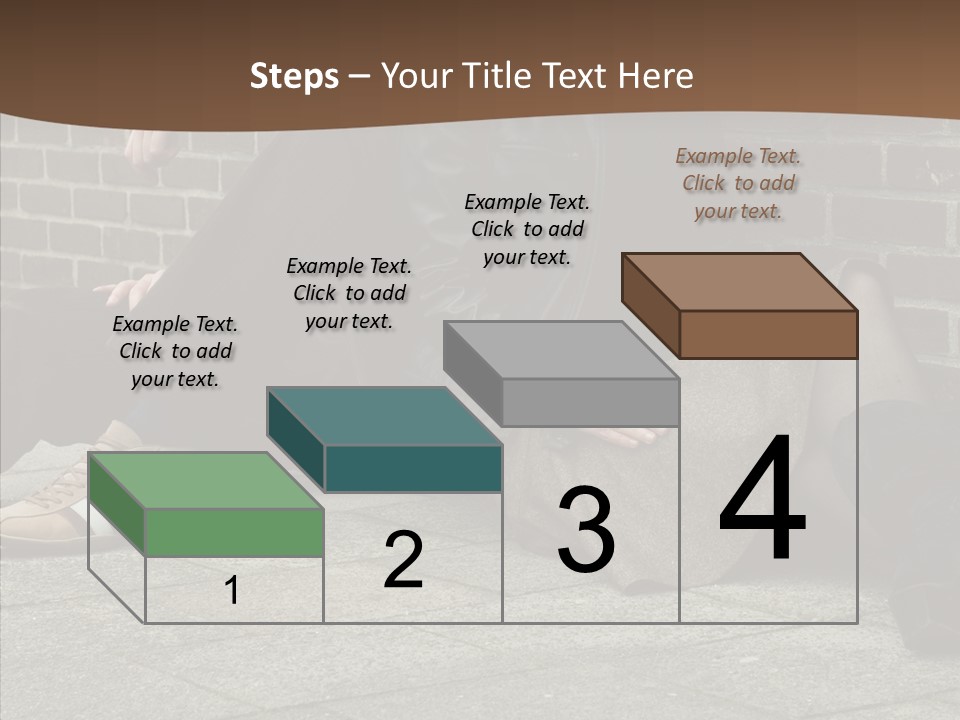 Steps – Your Title Text Here

Example Text. Click to add your text.

Example Text. Click to add your text.

Example Text. Click to add your text.

Example Text. Click to add your text.

1

2

3

4